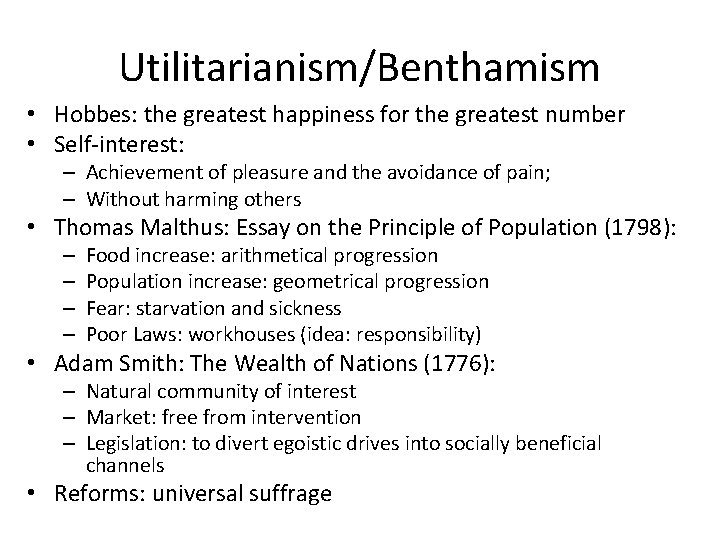 Utilitarianism/Benthamism

• Hobbes: the greatest happiness for the greatest number
• Self-interest:
  – Achievement of pleasure and the avoidance of pain;
  – Without harming others
• Thomas Malthus: Essay on the Principle of Population (1798):
  – Food increase: arithmetical progression
  – Population increase: geometrical progression
  – Fear: starvation and sickness
  – Poor Laws: workhouses (idea: responsibility)
• Adam Smith: The Wealth of Nations (1776):
  – Natural community of interest
  – Market: free from intervention
  – Legislation: to divert egoistic drives into socially beneficial channels
• Reforms: universal suffrage